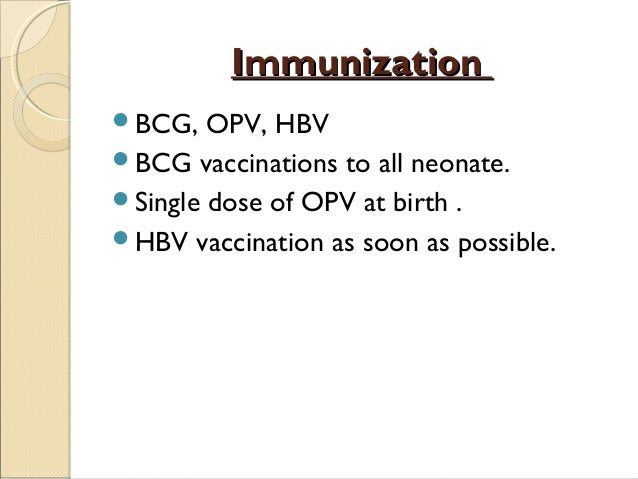 Immunization

- BCG, OPV, HBV
- BCG vaccinations to all neonate.
- Single dose of OPV at birth .
- HBV vaccination as soon as possible.